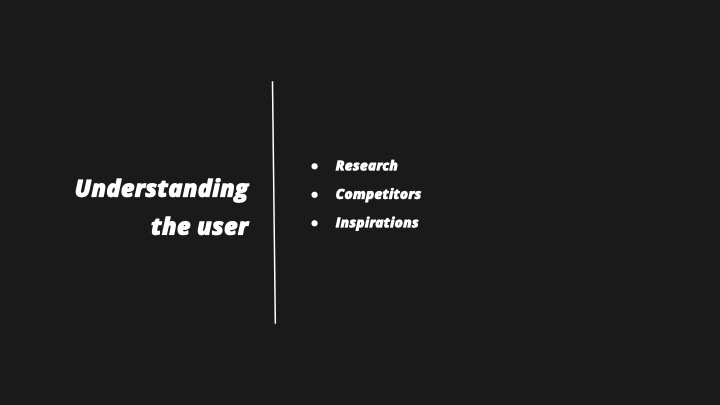 Understanding the user

- Research
- Competitors
- Inspirations